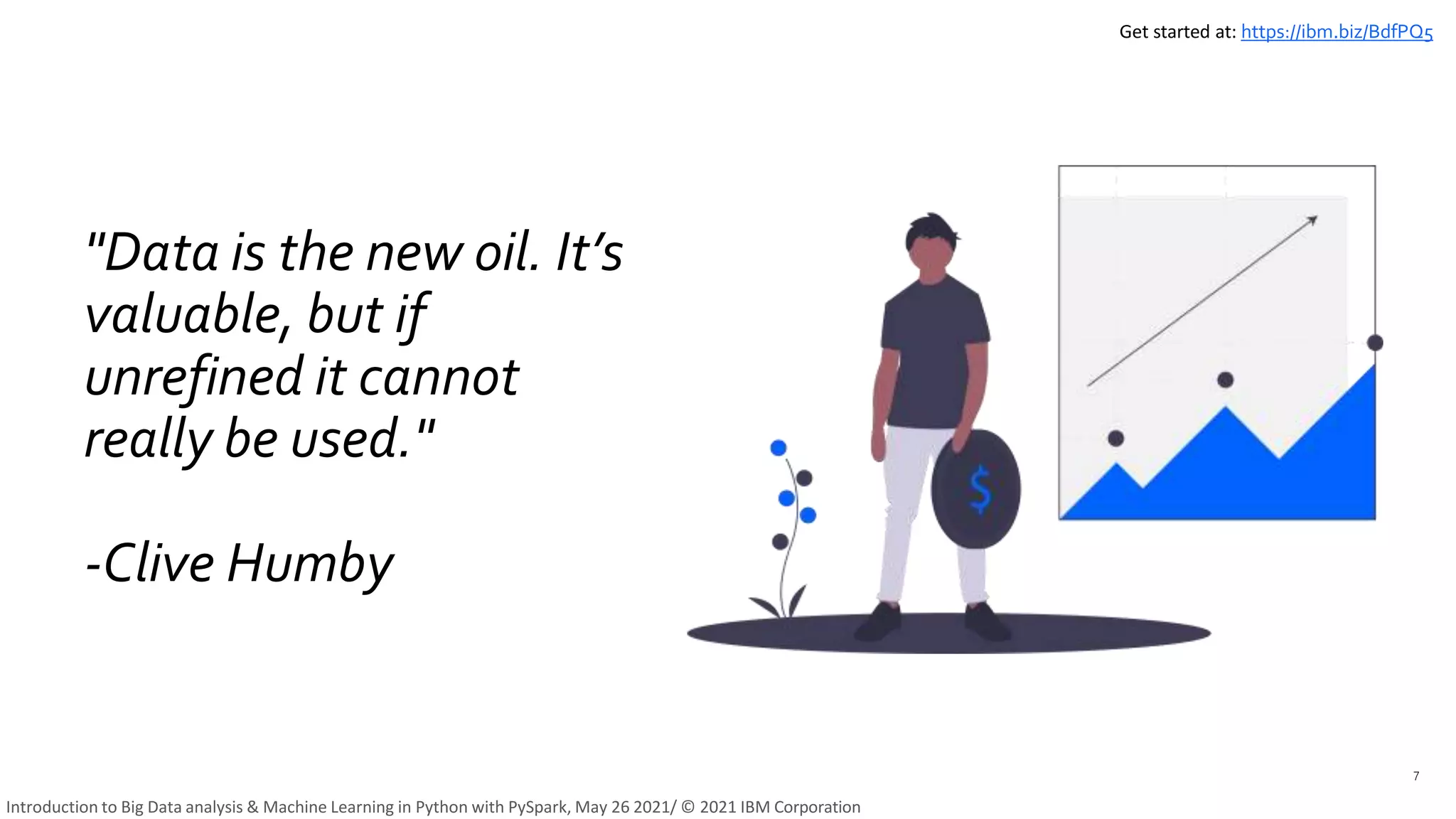 Get started at: https://ibm.biz/BdfPQ5

"Data is the new oil. It's valuable, but if unrefined it cannot really be used."

-Clive Humby

$

7

Introduction to Big Data analysis & Machine Learning in Python with PySpark, May 26 2021/ © 2021 IBM Corporation